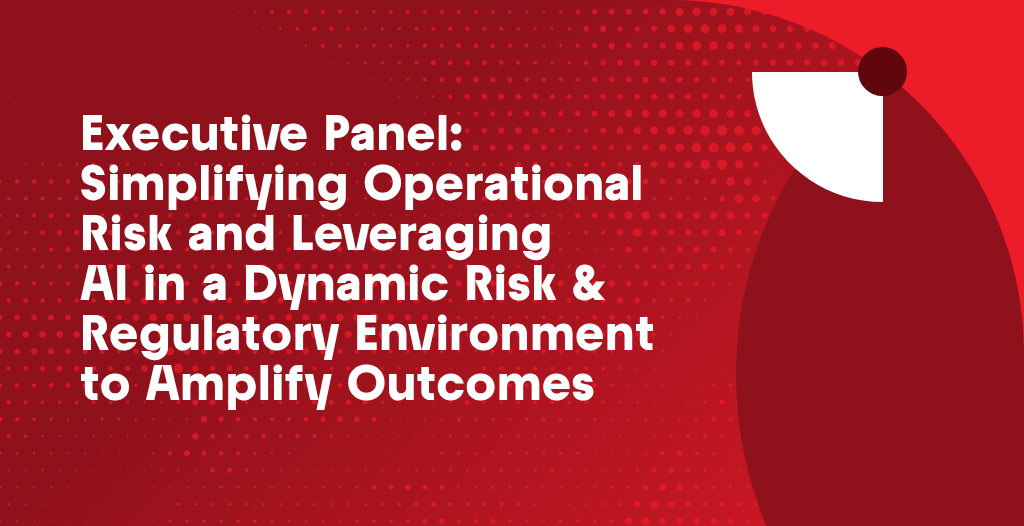 Executive Panel: Simplifying Operational Risk and Leveraging AI in a Dynamic Risk & Regulatory Environment to Amplify Outcomes